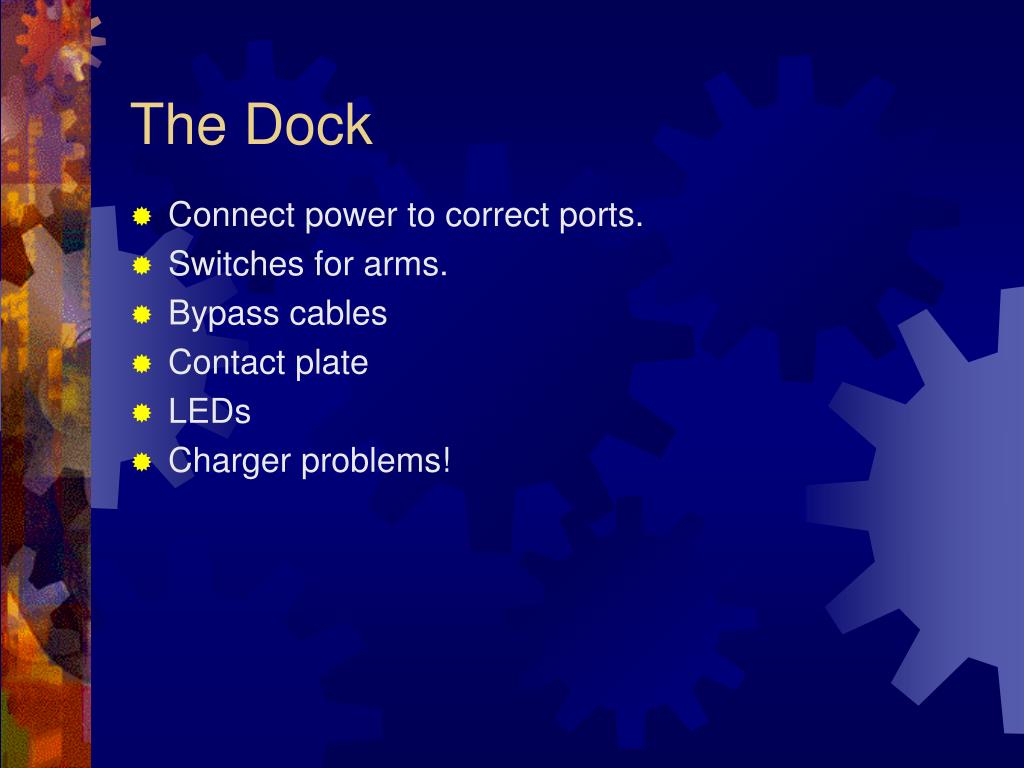 The Dock

- Connect power to correct ports.
- Switches for arms.
- Bypass cables
- Contact plate
- LEDs
- Charger problems!